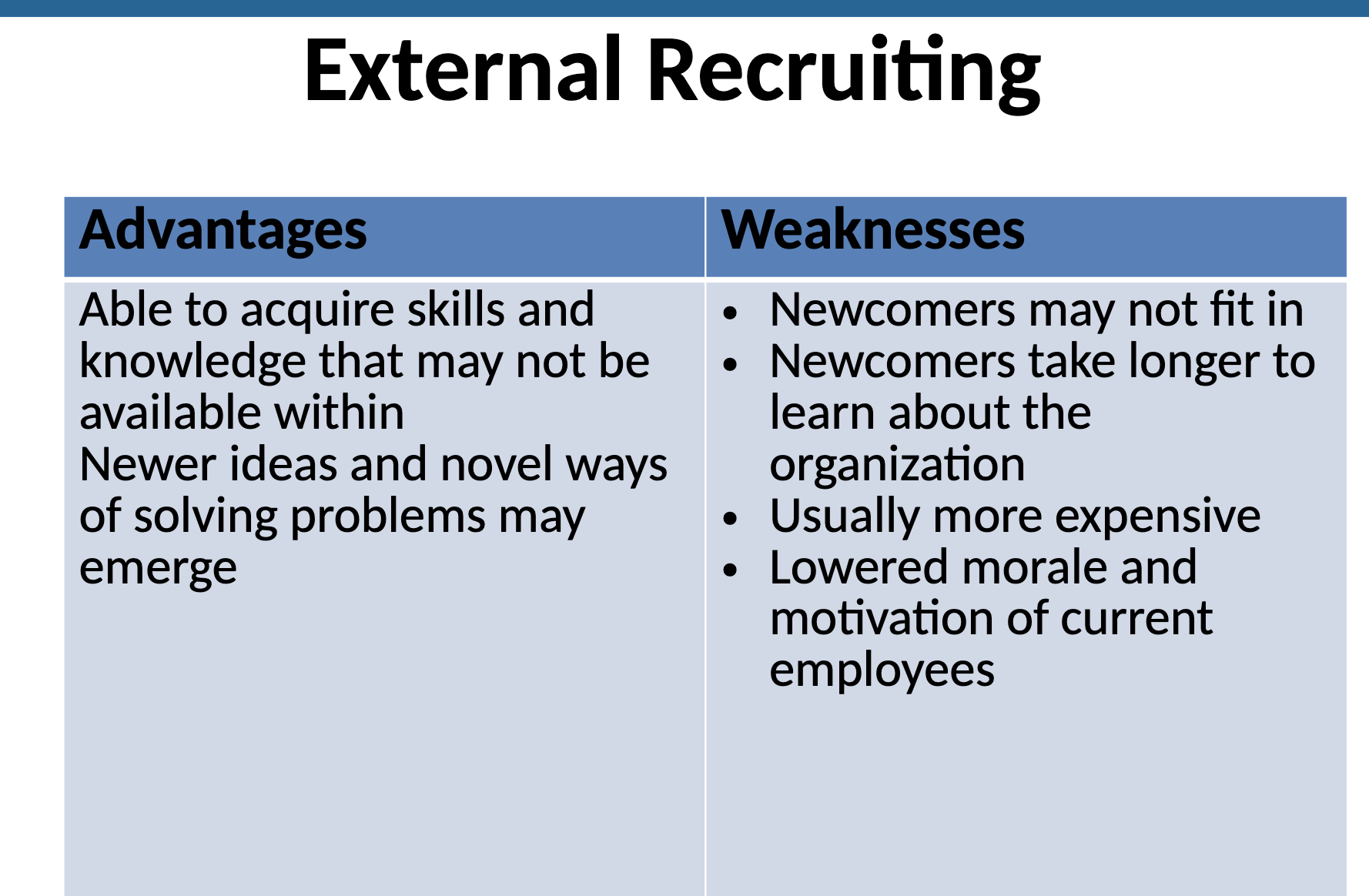 External Recruiting

| Advantages | Weaknesses |
|---|---|
| Able to acquire skills and knowledge that may not be available within<br>Newer ideas and novel ways of solving problems may emerge | • Newcomers may not fit in<br>• Newcomers take longer to learn about the organization<br>• Usually more expensive<br>• Lowered morale and motivation of current employees |